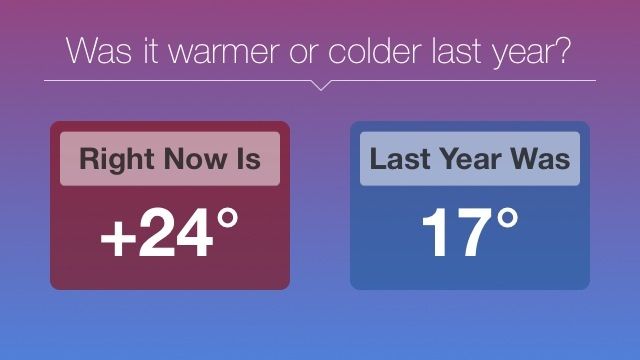 Was it warmer or colder last year?

Right Now Is

+24°

Last Year Was

17°